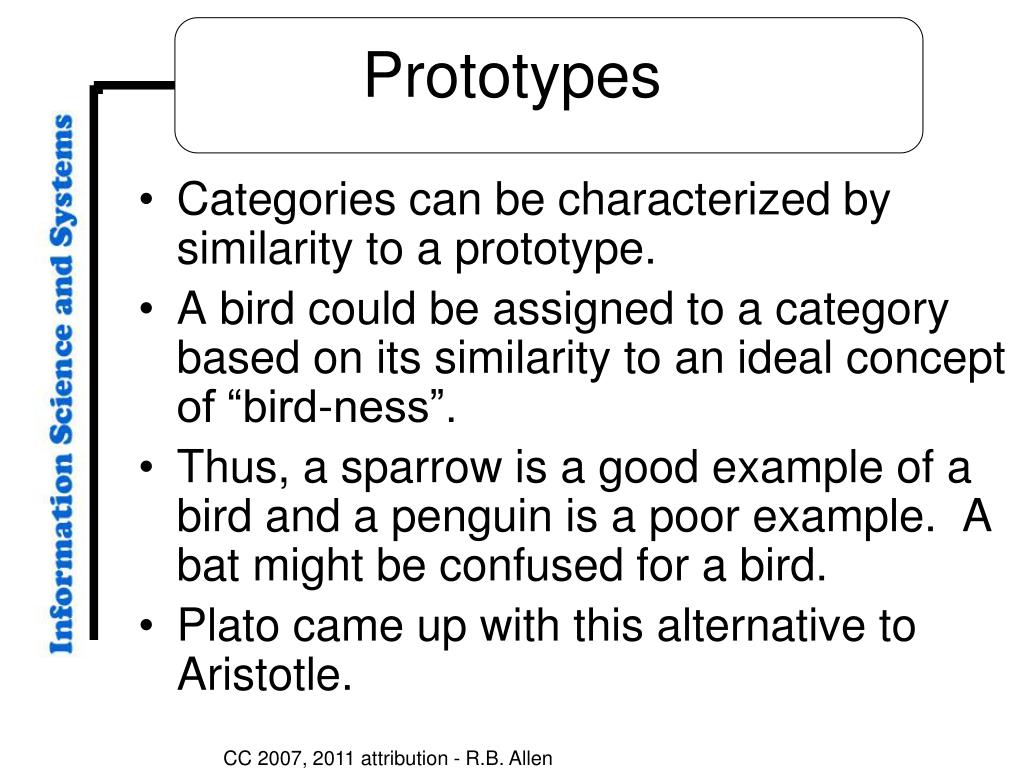 Information Science and Systems

Prototypes

• Categories can be characterized by similarity to a prototype.
• A bird could be assigned to a category based on its similarity to an ideal concept of “bird-ness”.
• Thus, a sparrow is a good example of a bird and a penguin is a poor example. A bat might be confused for a bird.
• Plato came up with this alternative to Aristotle.

CC 2007, 2011 attribution - R.B. Allen